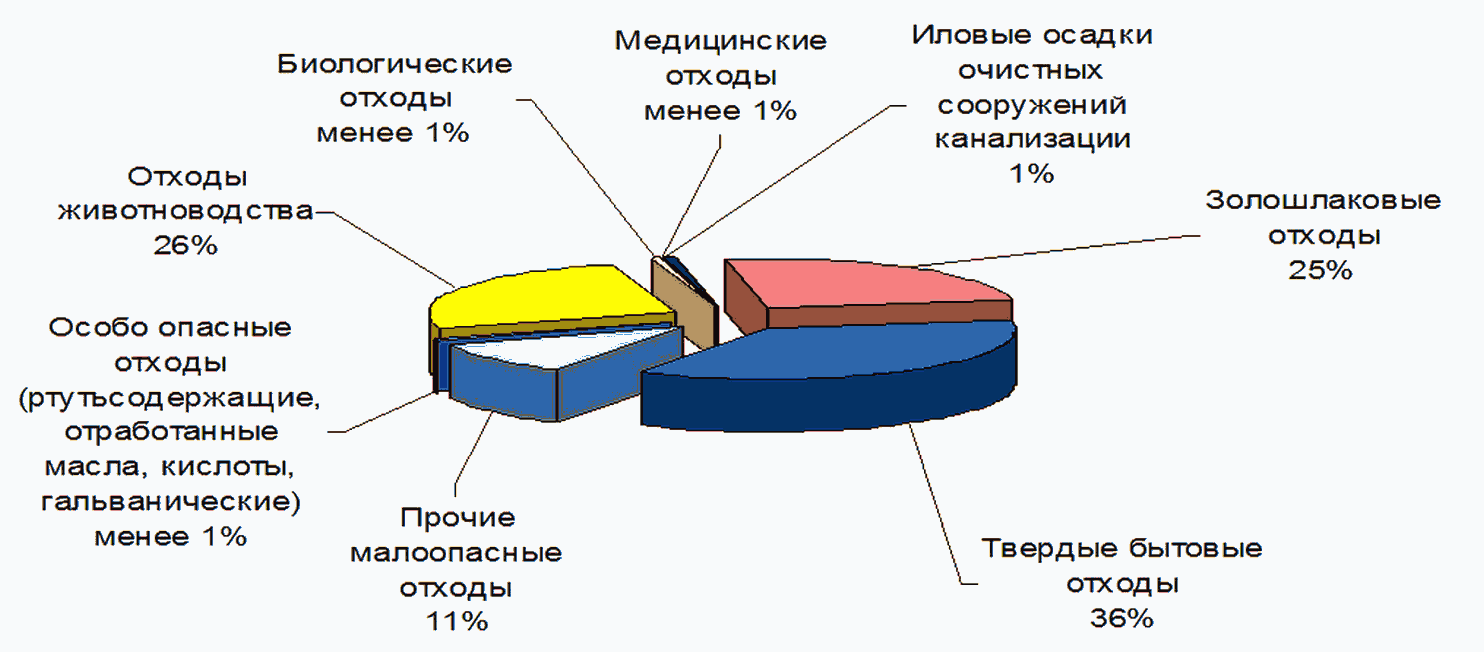 Биологические отходы менее 1%

Медицинские отходы менее 1%

Иловые осадки очистных сооружений канализации 1%

Отходы животноводства 26%

Золошлаковые отходы 25%

Особо опасные отходы (ртутьсодержащие, отработанные масла, кислоты, гальванические) менее 1%

Прочие малоопасные отходы 11%

Твердые бытовые отходы 36%